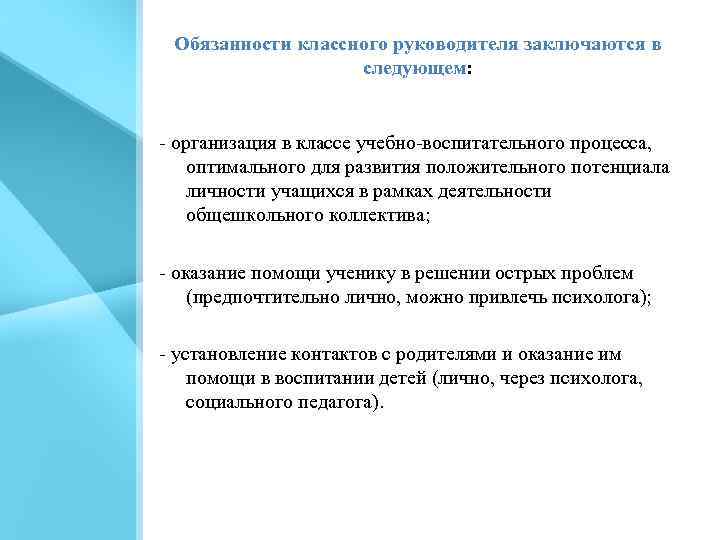 Обязанности классного руководителя заключаются в следующем:

- организация в классе учебно-воспитательного процесса, оптимального для развития положительного потенциала личности учащихся в рамках деятельности общешкольного коллектива;

- оказание помощи ученику в решении острых проблем (предпочтительно лично, можно привлечь психолога);

- установление контактов с родителями и оказание им помощи в воспитании детей (лично, через психолога, социального педагога).